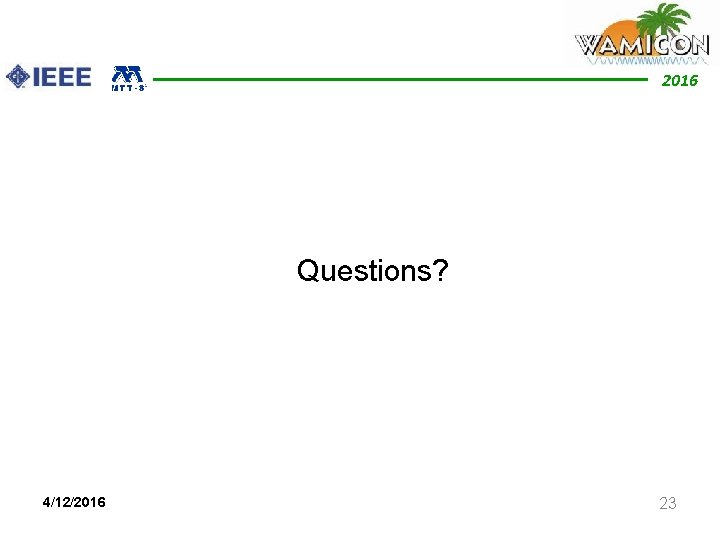 IEEE MTT-S

WAMICON 2016

Questions?

4/12/2016

23